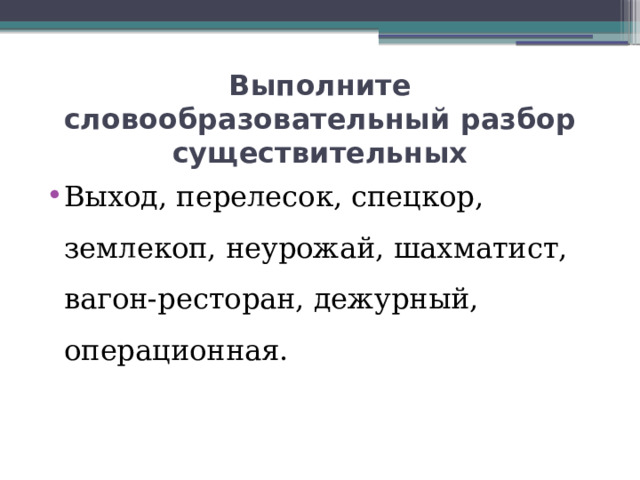 Выполните словообразовательный разбор существительных

• Выход, перелесок, спецкор, землекоп, неурожай, шахматист, вагон-ресторан, дежурный, операционная.